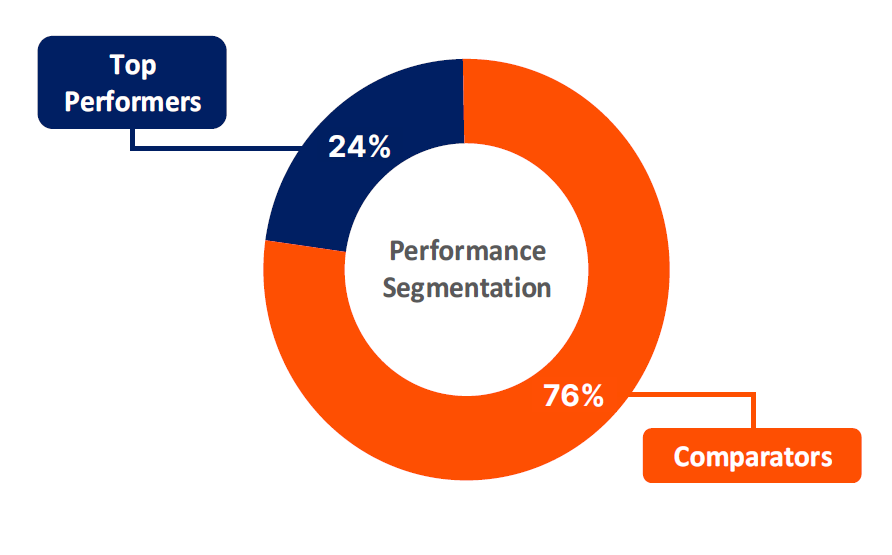 Top Performers

24%

Performance Segmentation

76%

Comparators